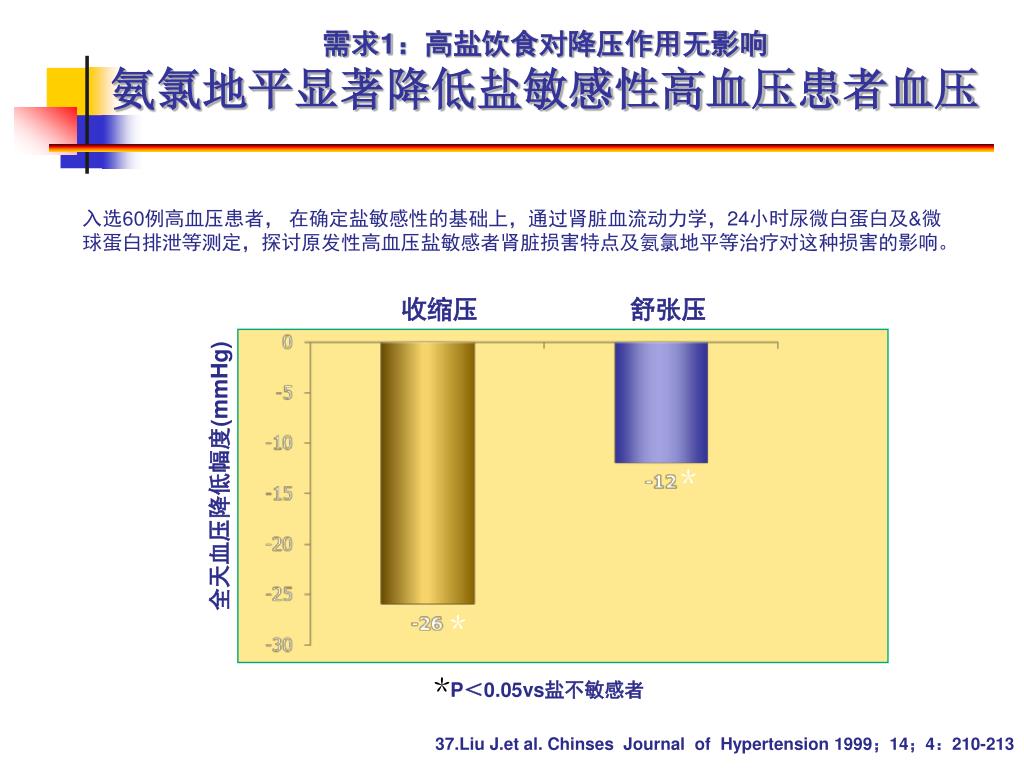 需求1：高盐饮食对降压作用无影响
氨氯地平显著降低盐敏感性高血压患者血压

入选60例高血压患者， 在确定盐敏感性的基础上，通过肾脏血流动力学，24小时尿微白蛋白及&微球蛋白排泄等测定，探讨原发性高血压盐敏感者肾脏损害特点及氨氯地平等治疗对这种损害的影响。

收缩压

舒张压

全天血压降低幅度(mmHg)

0
-5
-10
-15
-20
-25
-30

-26 *

-12 *

*P＜0.05vs盐不敏感者

37.Liu J.et al. Chinses Journal of Hypertension 1999；14；4：210-213